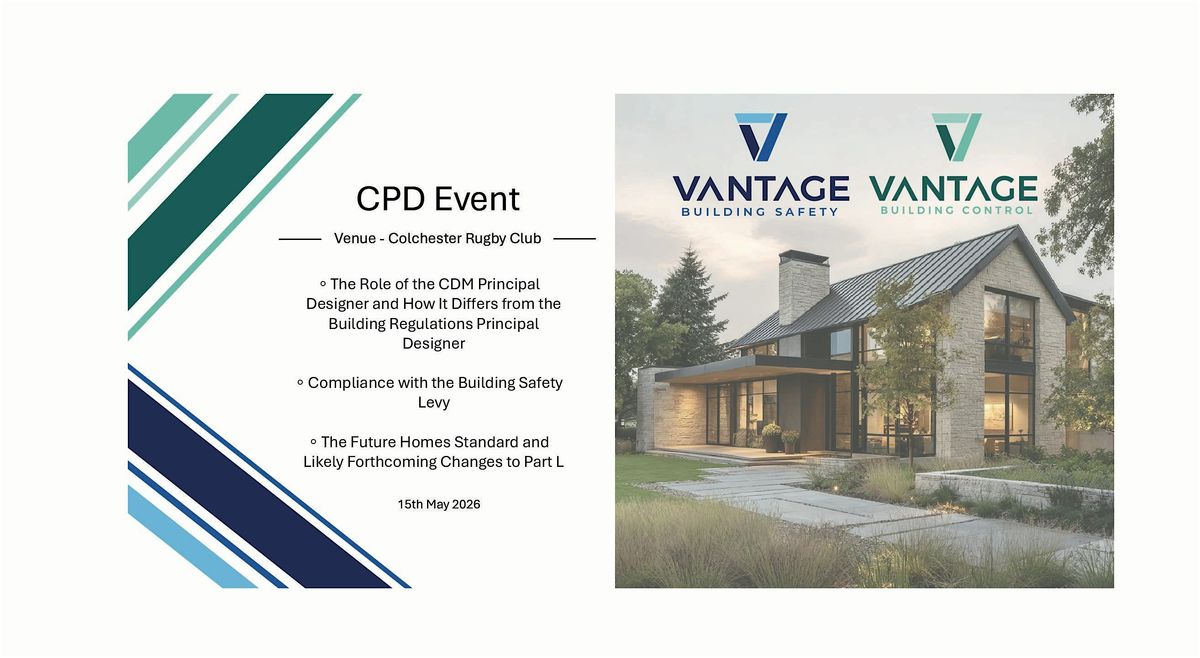 CPD Event

Venue - Colchester Rugby Club

◦ The Role of the CDM Principal Designer and How It Differs from the Building Regulations Principal Designer

◦ Compliance with the Building Safety Levy

◦ The Future Homes Standard and Likely Forthcoming Changes to Part L

15th May 2026

VANTAGE
BUILDING SAFETY

VANTAGE
BUILDING CONTROL